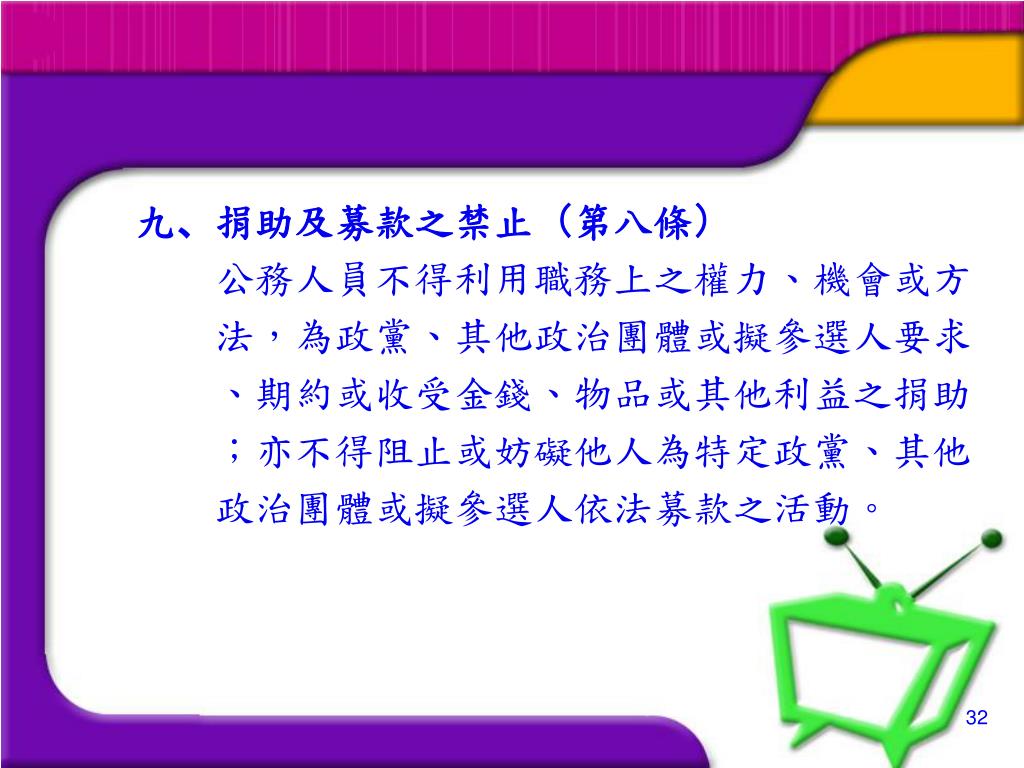 九、捐助及募款之禁止（第八條）

公務人員不得利用職務上之權力、機會或方法，為政黨、其他政治團體或擬參選人要求、期約或收受金錢、物品或其他利益之捐助；亦不得阻止或妨礙他人為特定政黨、其他政治團體或擬參選人依法募款之活動。

32